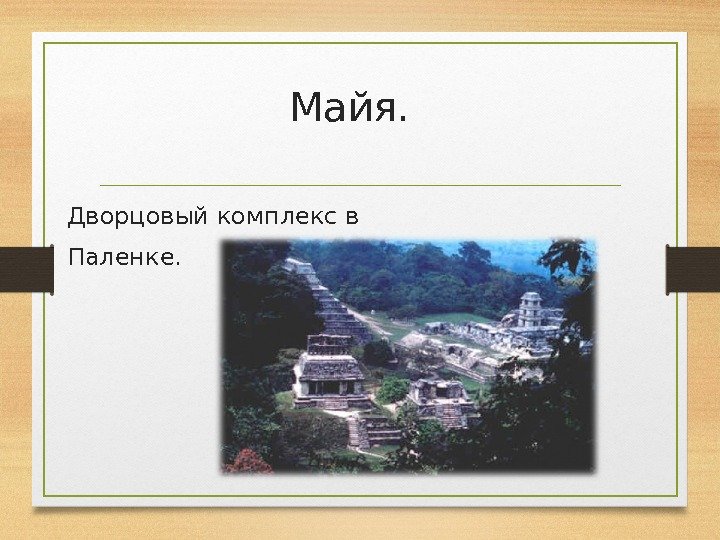 Майя.

Дворцовый комплекс в Паленке.